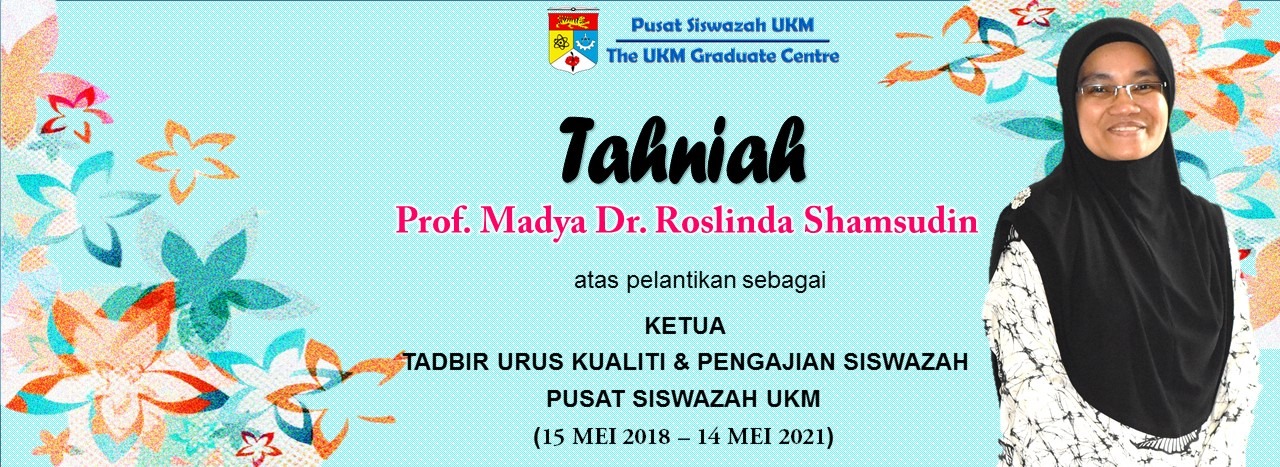 Pusat Siswazah UKM
The UKM Graduate Centre

Tahniah

Prof. Madya Dr. Roslinda Shamsudin

atas pelantikan sebagai

KETUA
TADBIR URUS KUALITI & PENGAJIAN SISWAZAH
PUSAT SISWAZAH UKM
(15 MEI 2018 – 14 MEI 2021)